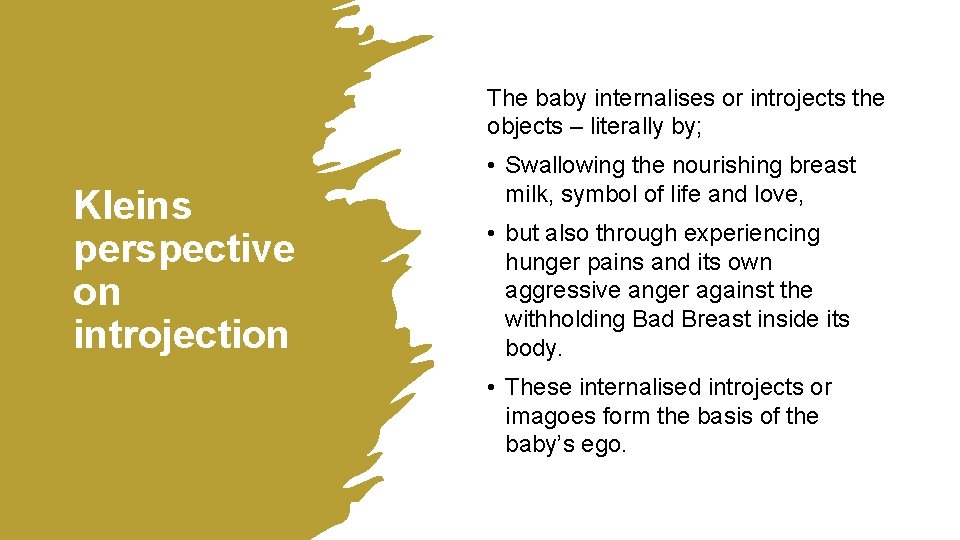 Kleins perspective on introjection

The baby internalises or introjects the objects – literally by;

• Swallowing the nourishing breast milk, symbol of life and love,

• but also through experiencing hunger pains and its own aggressive anger against the withholding Bad Breast inside its body.

• These internalised introjects or imagoes form the basis of the baby’s ego.